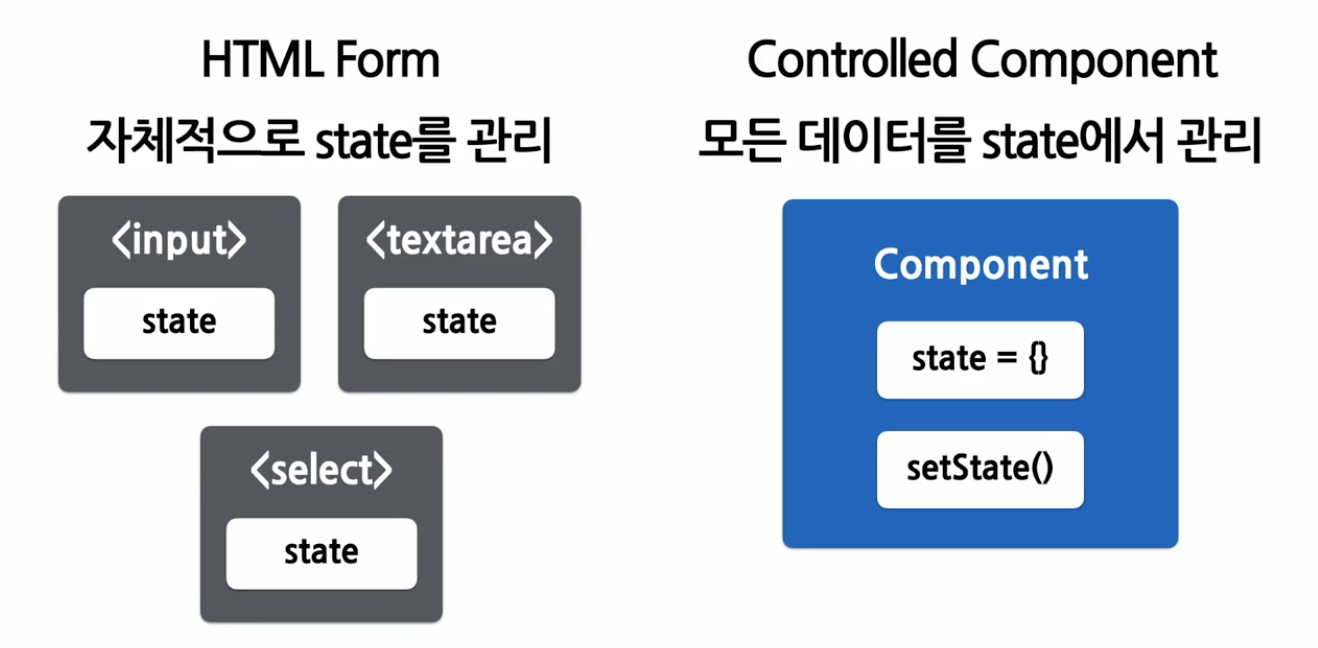 HTML Form

자체적으로 state를 관리

<input>

state

<textarea>

state

<select>

state

Controlled Component

모든 데이터를 state에서 관리

Component

state = {}

setState()